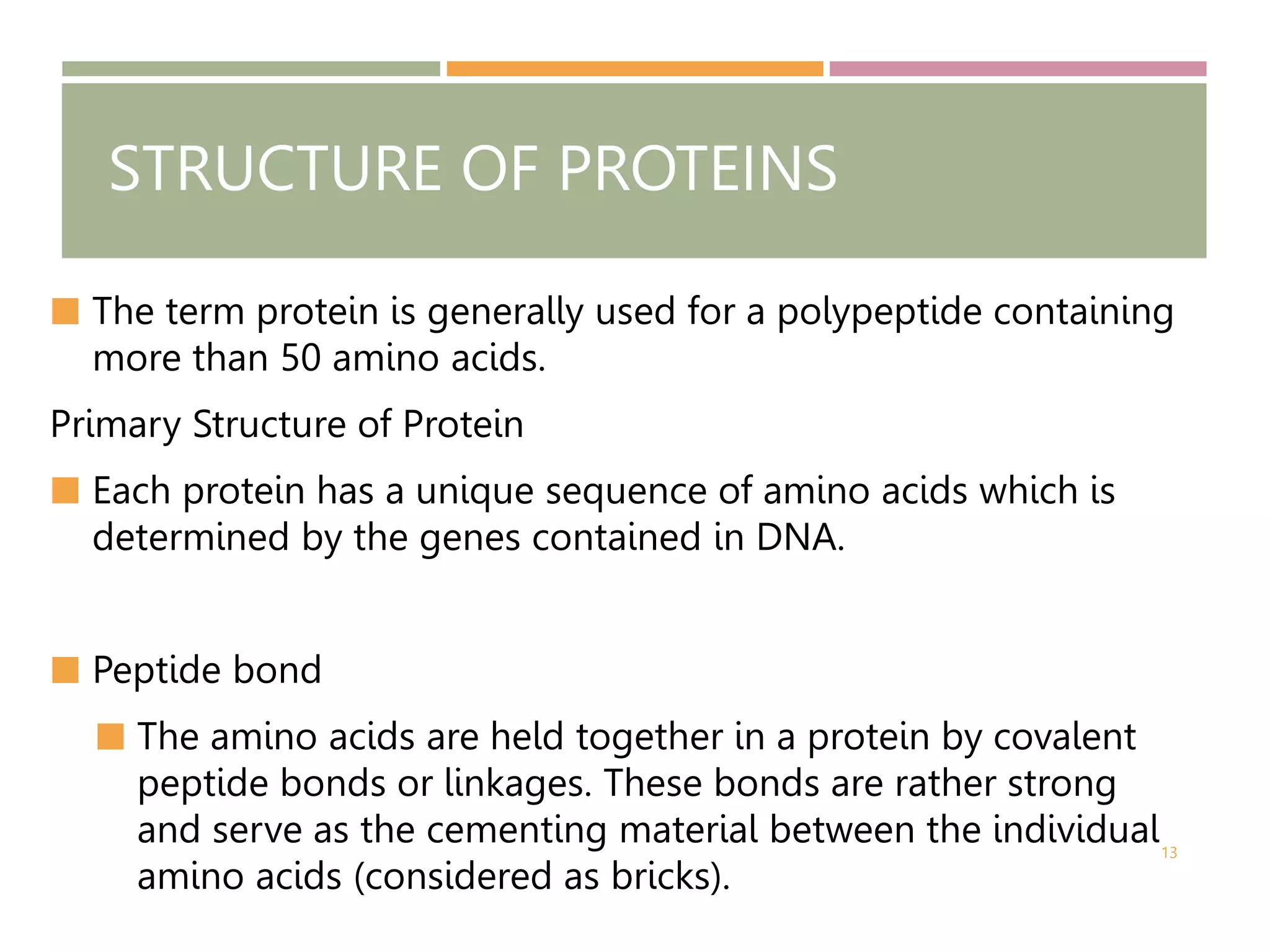 STRUCTURE OF PROTEINS

The term protein is generally used for a polypeptide containing more than 50 amino acids.

Primary Structure of Protein

Each protein has a unique sequence of amino acids which is determined by the genes contained in DNA.

Peptide bond

The amino acids are held together in a protein by covalent peptide bonds or linkages. These bonds are rather strong and serve as the cementing material between the individual amino acids (considered as bricks).

13